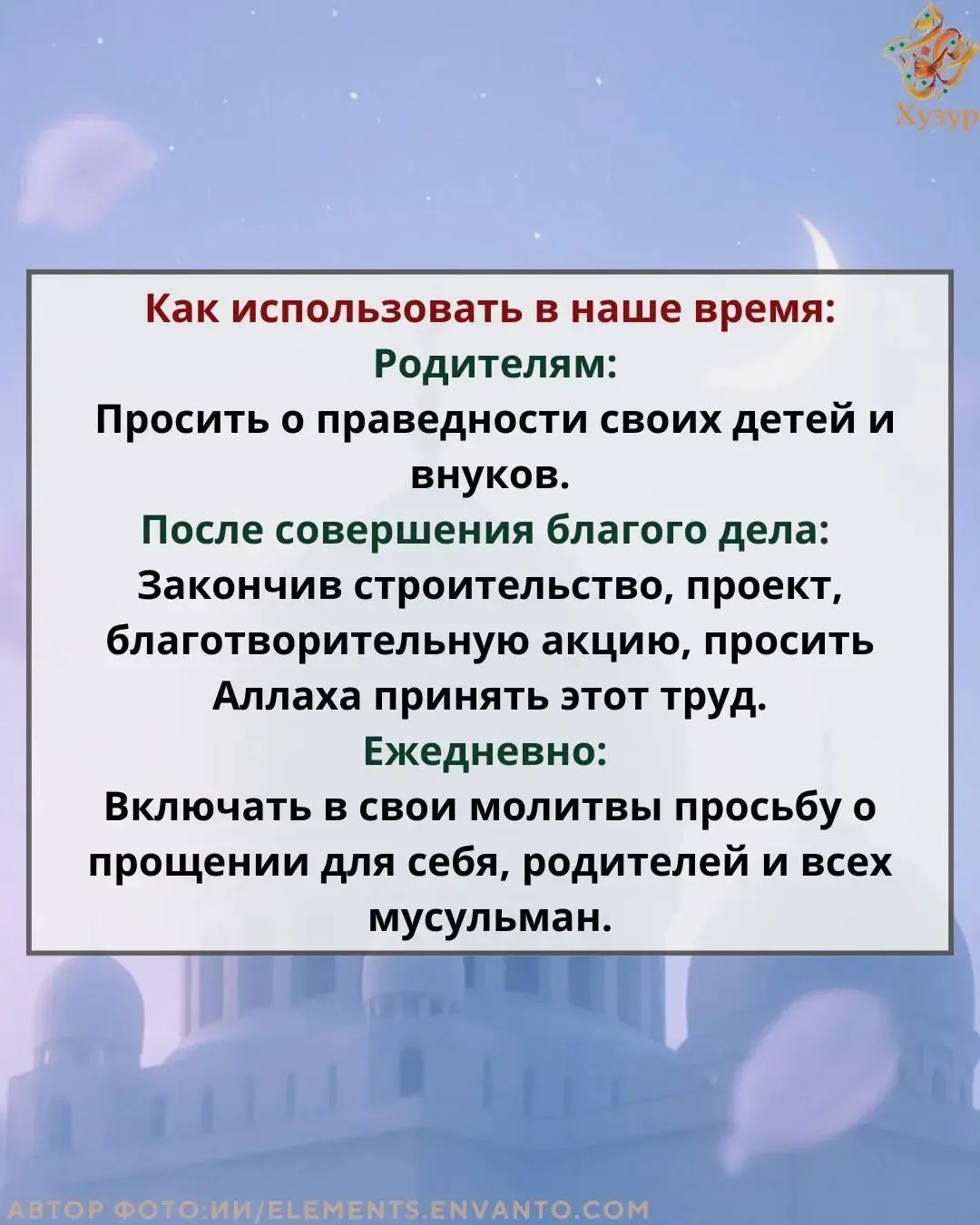 Хузур

Как использовать в наше время:
Родителям:
Просить о праведности своих детей и внуков.
После совершения благого дела:
Закончив строительство, проект, благотворительную акцию, просить Аллаха принять этот труд.
Ежедневно:
Включать в свои молитвы просьбу о прощении для себя, родителей и всех мусульман.

АВТОР ФОТО:ИИ/ELEMENTS.ENVANTO.COM